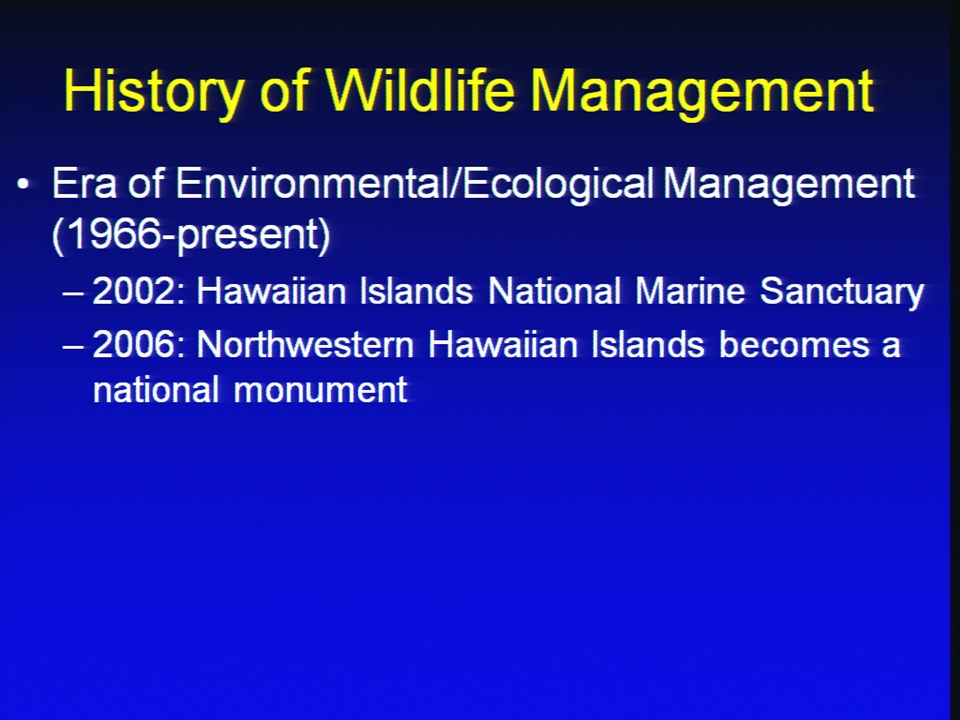 History of Wildlife Management

• Era of Environmental/Ecological Management (1966-present)

– 2002: Hawaiian Islands National Marine Sanctuary

– 2006: Northwestern Hawaiian Islands becomes a national monument